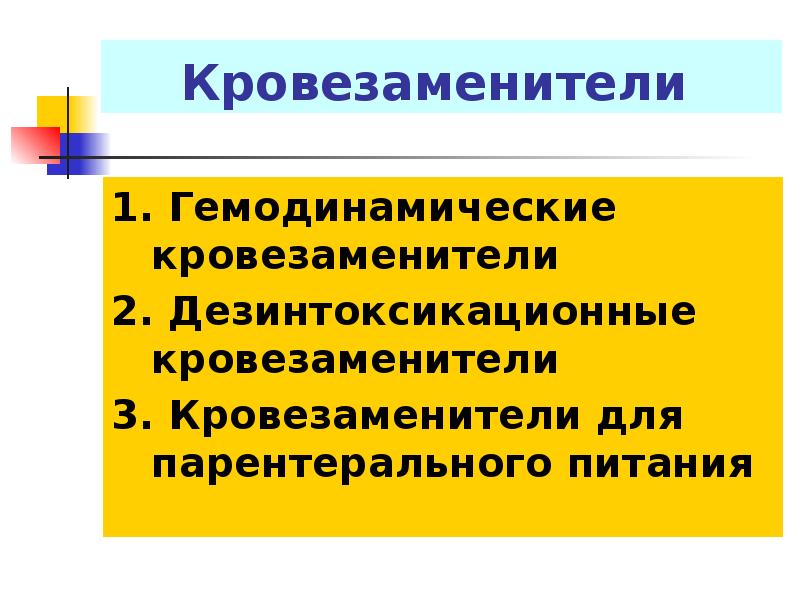 Кровезаменители

1. Гемодинамические кровезаменители

2. Дезинтоксикационные кровезаменители

3. Кровезаменители для парентерального питания